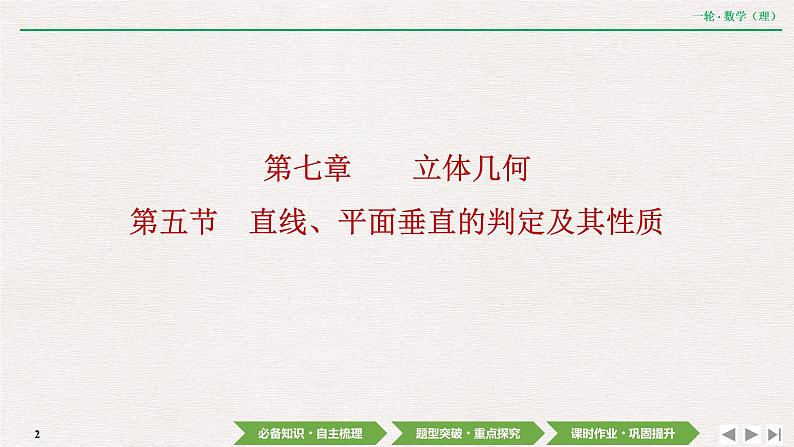 一轮·数学（理）

第七章　立体几何

第五节　直线、平面垂直的判定及其性质

2

必备知识·自主梳理　题型突破·重点探究　课时作业·巩固提升